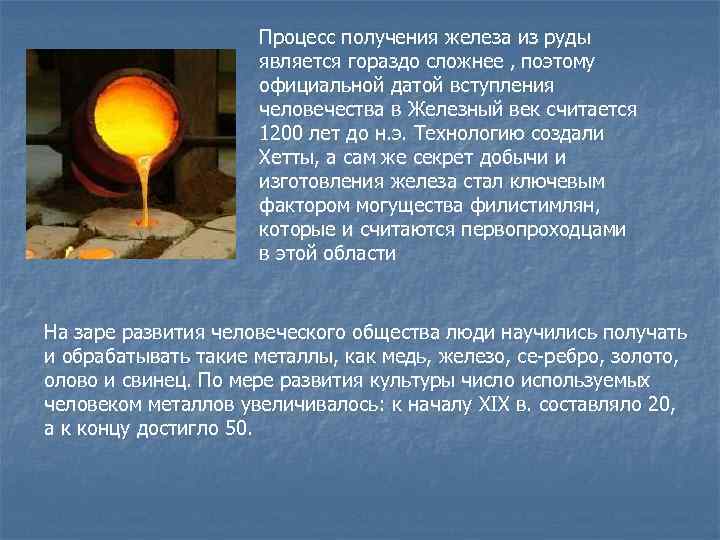 Процесс получения железа из руды является гораздо сложнее , поэтому официальной датой вступления человечества в Железный век считается 1200 лет до н.э. Технологию создали Хетты, а сам же секрет добычи и изготовления железа стал ключевым фактором могущества филистимлян, которые и считаются первопроходцами в этой области

На заре развития человеческого общества люди научились получать и обрабатывать такие металлы, как медь, железо, се-ребро, золото, олово и свинец. По мере развития культуры число используемых человеком металлов увеличивалось: к началу XIX в. составляло 20, а к концу достигло 50.